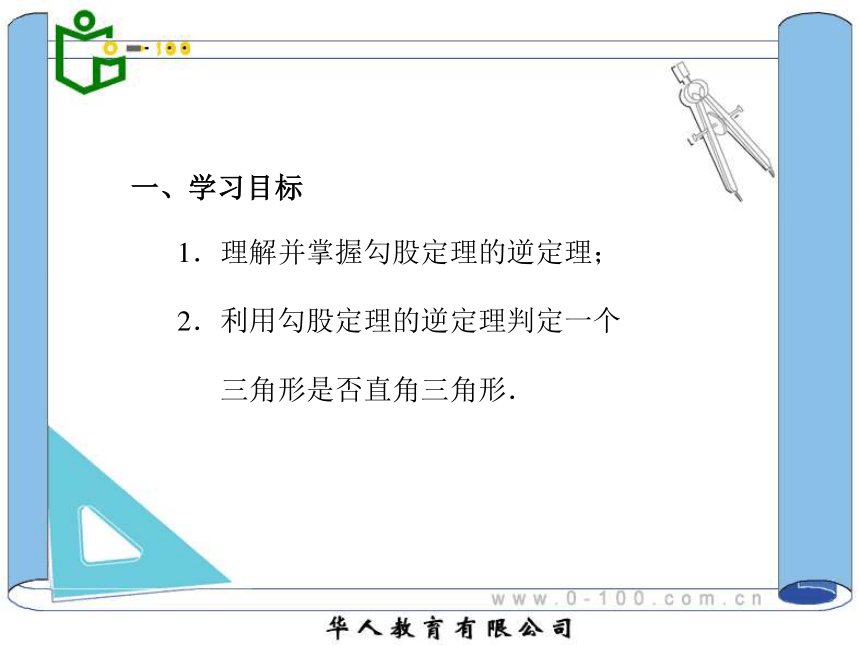 0-100

一、学习目标

1．理解并掌握勾股定理的逆定理；

2．利用勾股定理的逆定理判定一个三角形是否直角三角形．

www.0-100.com.cn

华人教育有限公司